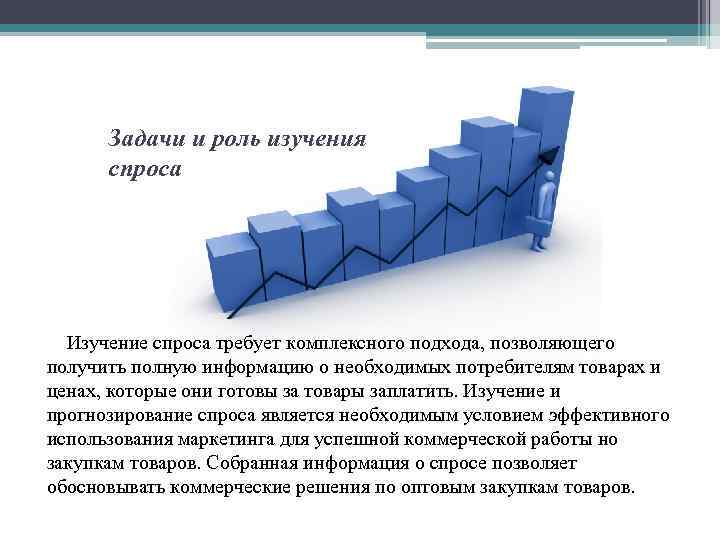 Задачи и роль изучения спроса

Изучение спроса требует комплексного подхода, позволяющего получить полную информацию о необходимых потребителям товарах и ценах, которые они готовы за товары заплатить. Изучение и прогнозирование спроса является необходимым условием эффективного использования маркетинга для успешной коммерческой работы но закупкам товаров. Собранная информация о спросе позволяет обосновывать коммерческие решения по оптовым закупкам товаров.